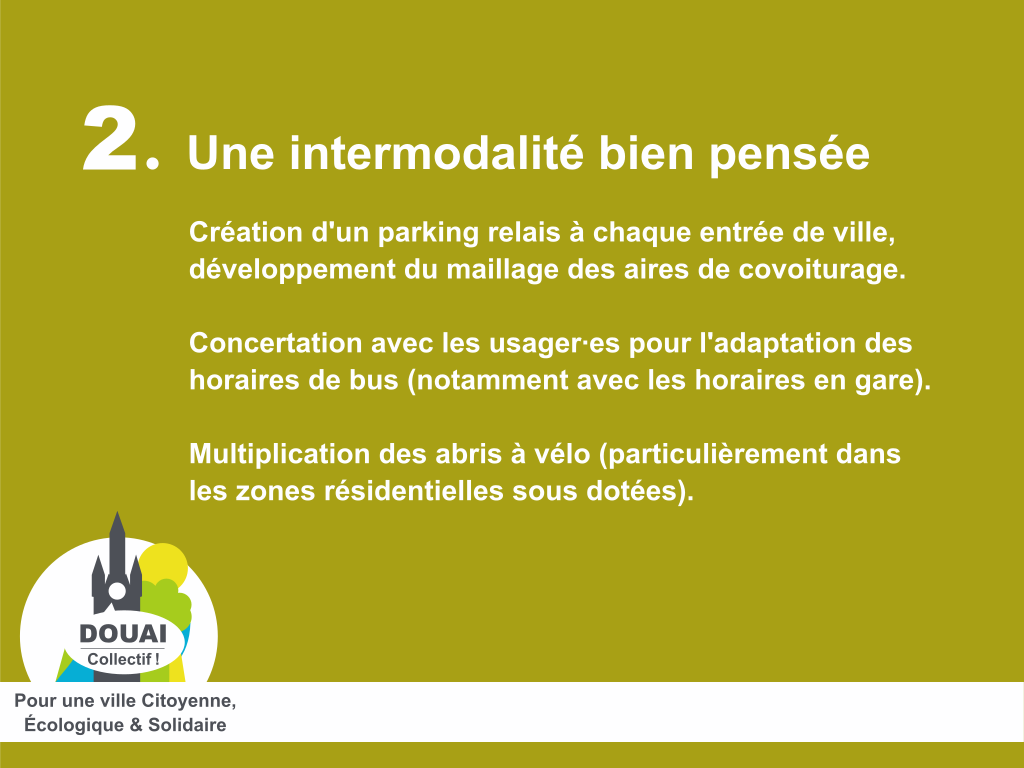 2. Une intermodalité bien pensée

Création d'un parking relais à chaque entrée de ville, développement du maillage des aires de covoiturage.

Concertation avec les usager·es pour l'adaptation des horaires de bus (notamment avec les horaires en gare).

Multiplication des abris à vélo (particulièrement dans les zones résidentielles sous dotées).

DOUAI
Collectif !

Pour une ville Citoyenne,
Écologique & Solidaire